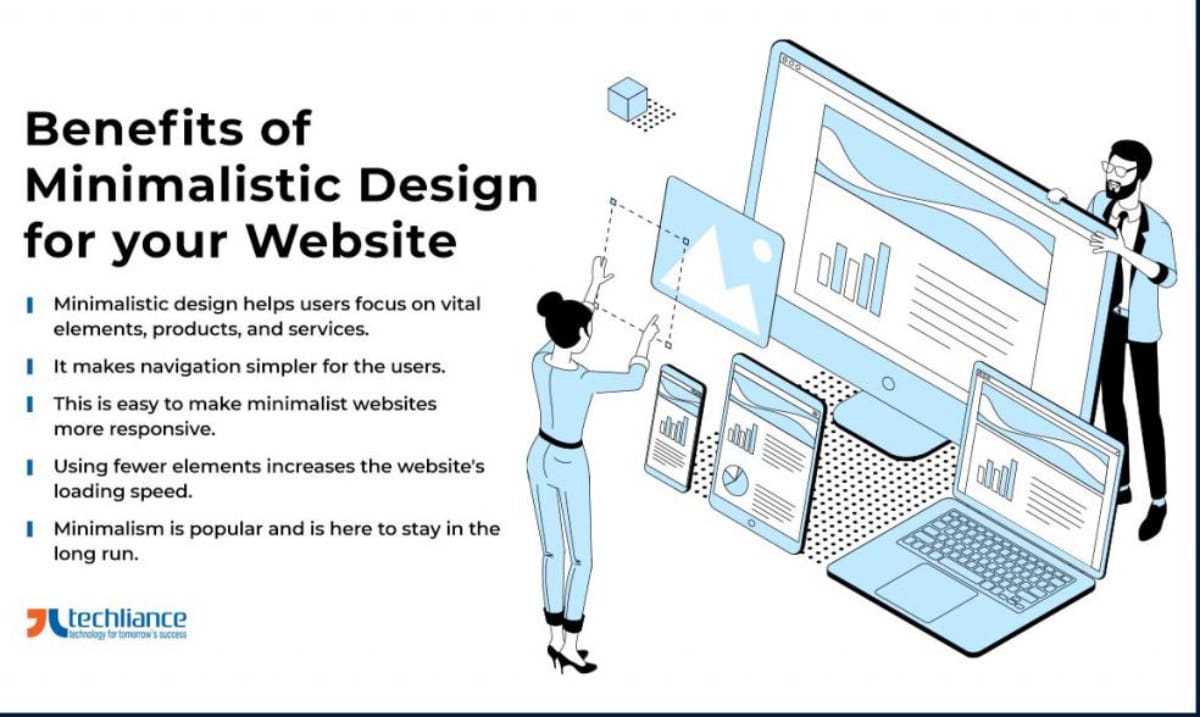 Benefits of Minimalistic Design for your Website

Minimalistic design helps users focus on vital elements, products, and services.

It makes navigation simpler for the users.

This is easy to make minimalist websites more responsive.

Using fewer elements increases the website's loading speed.

Minimalism is popular and is here to stay in the long run.

techliance
technology for tomorrow's success